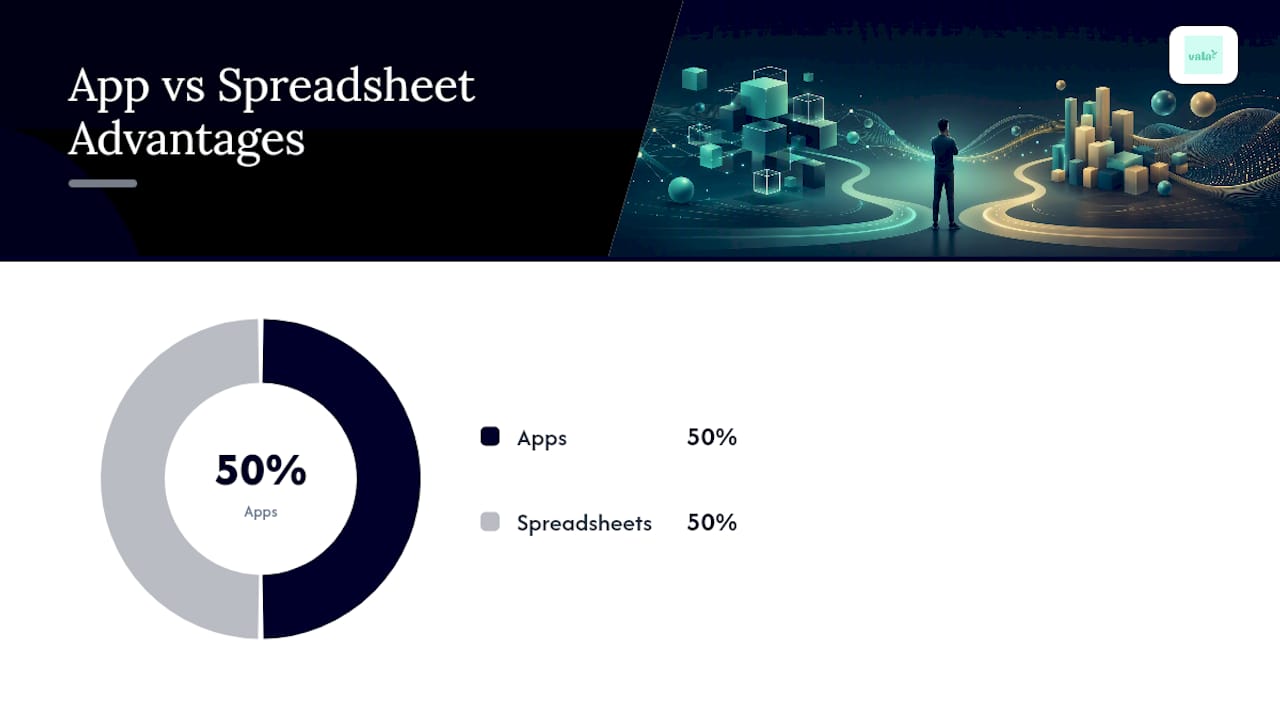 App vs Spreadsheet Advantages

vala

50%
Apps

Apps 50%

Spreadsheets 50%